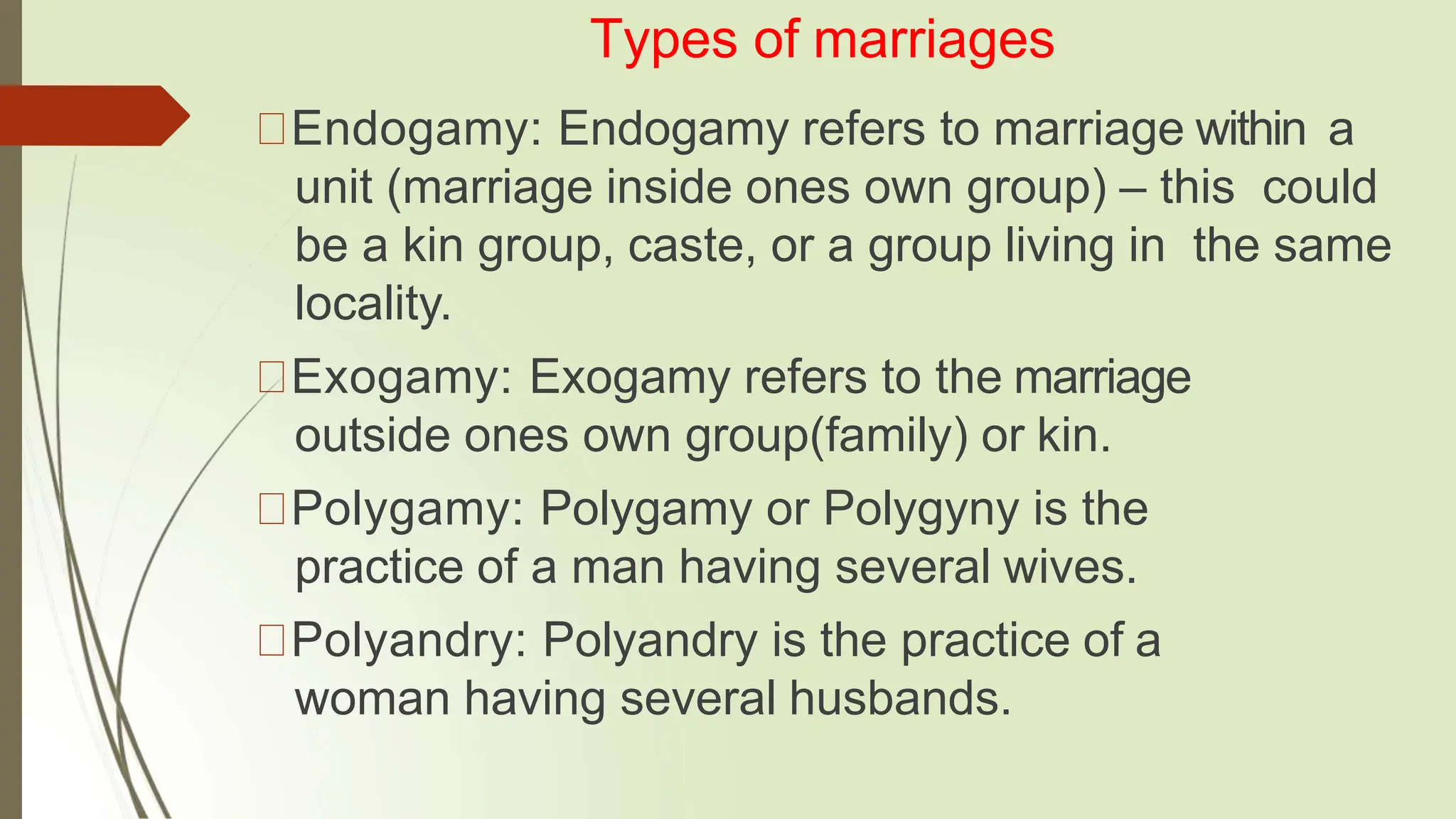 Types of marriages

Endogamy: Endogamy refers to marriage within a unit (marriage inside ones own group) – this could be a kin group, caste, or a group living in the same locality.

Exogamy: Exogamy refers to the marriage outside ones own group(family) or kin.

Polygamy: Polygamy or Polygyny is the practice of a man having several wives.

Polyandry: Polyandry is the practice of a woman having several husbands.